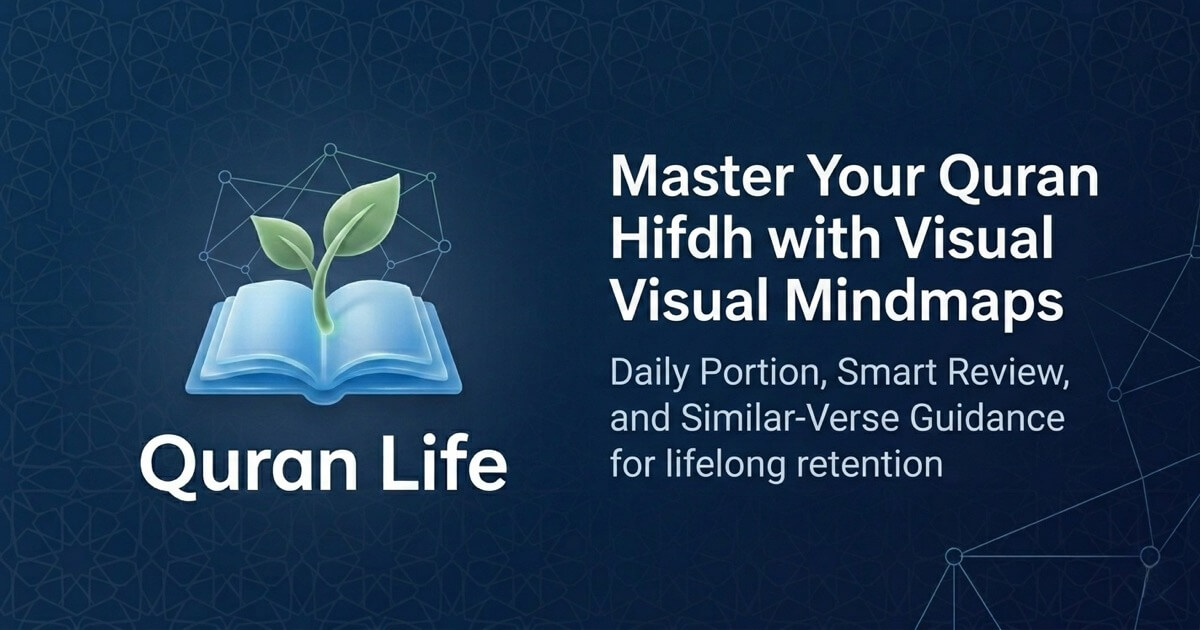 Quran Life

Master Your Quran Hifdh with Visual Visual Mindmaps

Daily Portion, Smart Review, and Similar-Verse Guidance for lifelong retention